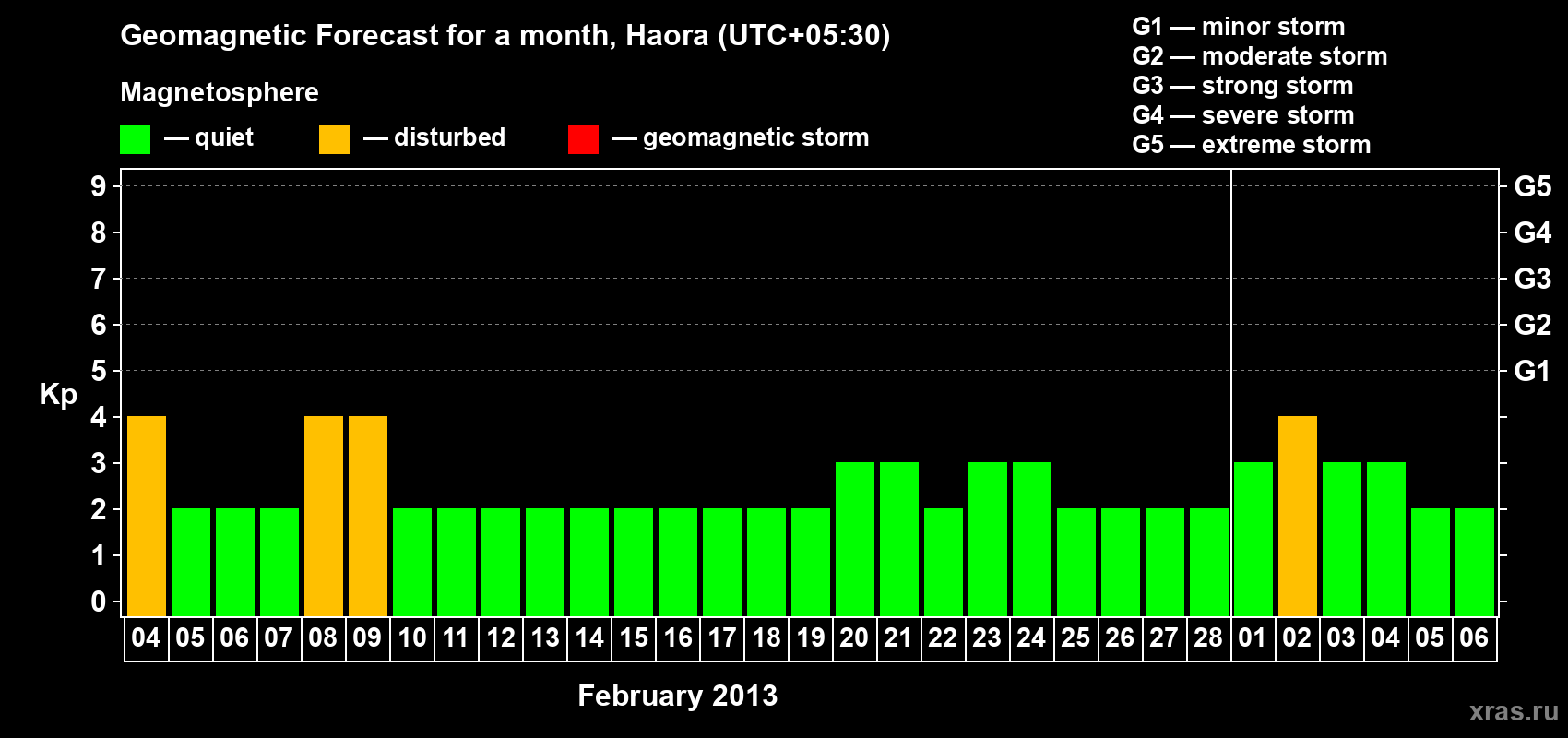 Geomagnetic Forecast for a month, Haora (UTC+05:30)

Magnetosphere

— quiet — disturbed — geomagnetic storm

G1 — minor storm
G2 — moderate storm
G3 — strong storm
G4 — severe storm
G5 — extreme storm

Kp

9
8
7
6
5
4
3
2
1
0

G5
G4
G3
G2
G1

04 05 06 07 08 09 10 11 12 13 14 15 16 17 18 19 20 21 22 23 24 25 26 27 28 01 02 03 04 05 06

February 2013

xras.ru